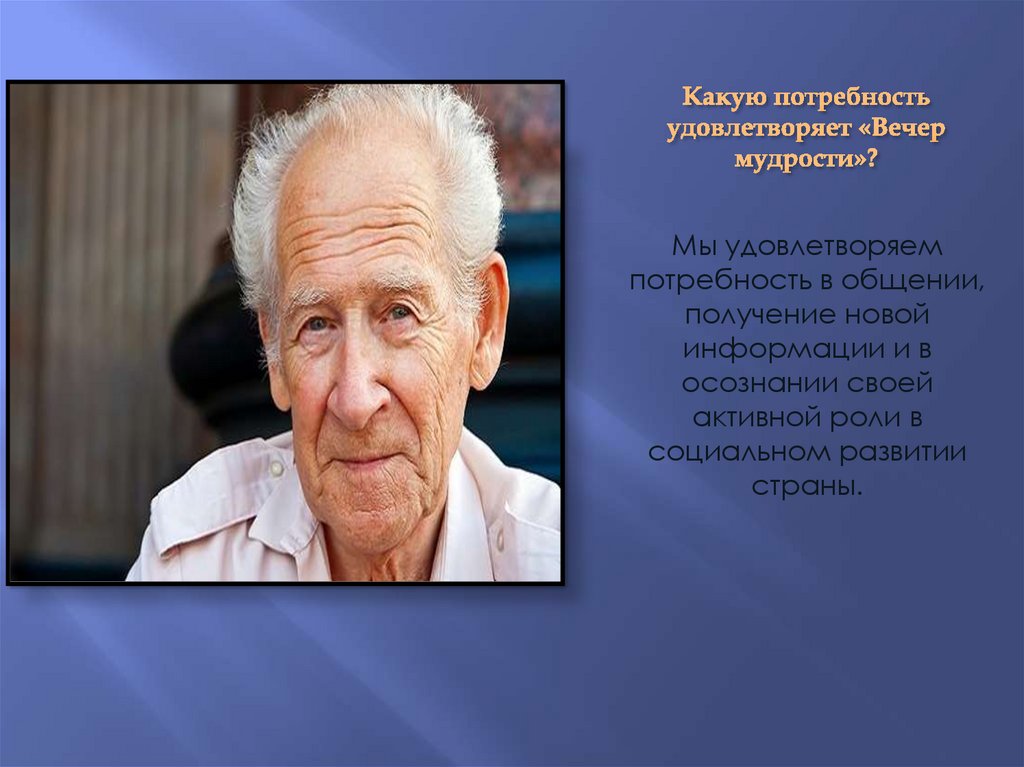 Какую потребность удовлетворяет «Вечер мудрости»?

Мы удовлетворяем потребность в общении, получение новой информации и в осознании своей активной роли в социальном развитии страны.